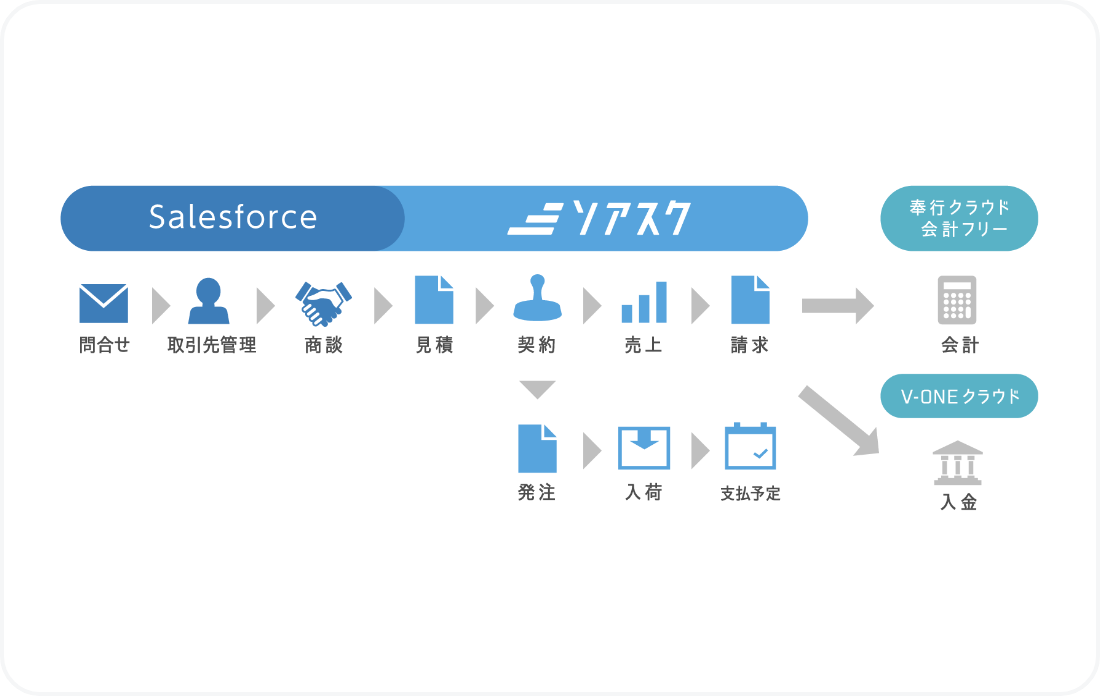 Salesforce

ソアスク

奉行クラウド
会計フリー

問合せ 取引先管理 商談 見積 契約 売上 請求 会計

V-ONE クラウド

発注 入荷 支払予定 入金